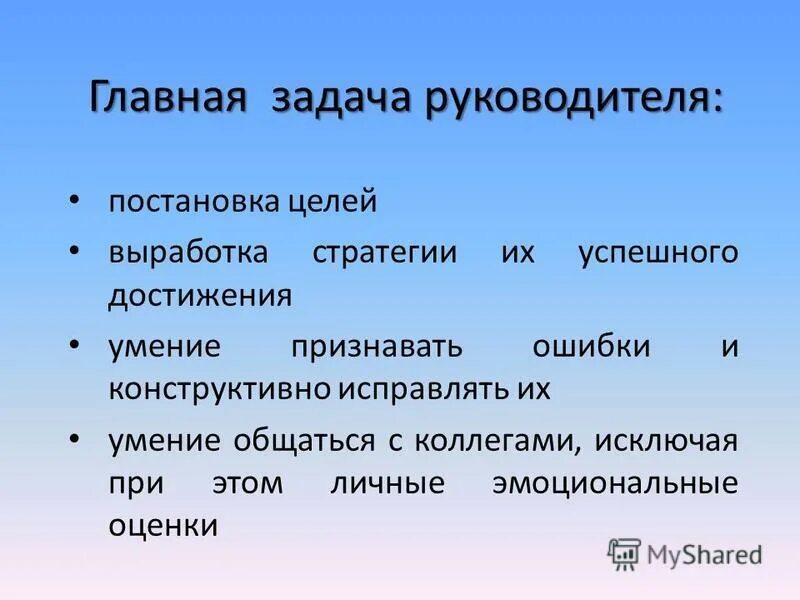 Главная задача руководителя:

• постановка целей
• выработка стратегии их успешного достижения
• умение признавать ошибки и конструктивно исправлять их
• умение общаться с коллегами, исключая при этом личные эмоциональные оценки

MyShared